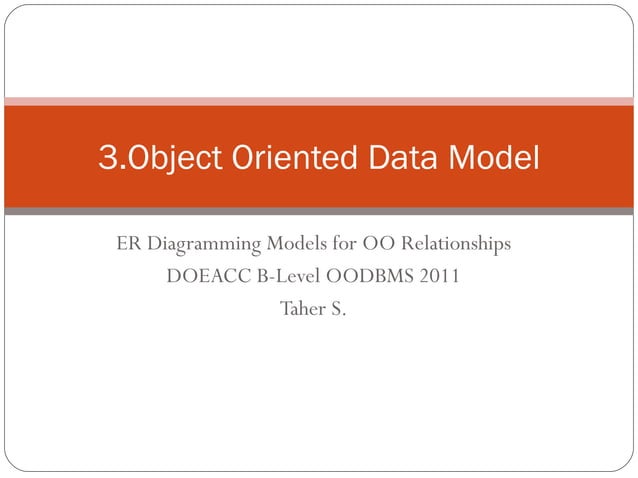 3.Object Oriented Data Model

ER Diagramming Models for OO Relationships
DOEACC B-Level OODBMS 2011
Taher S.